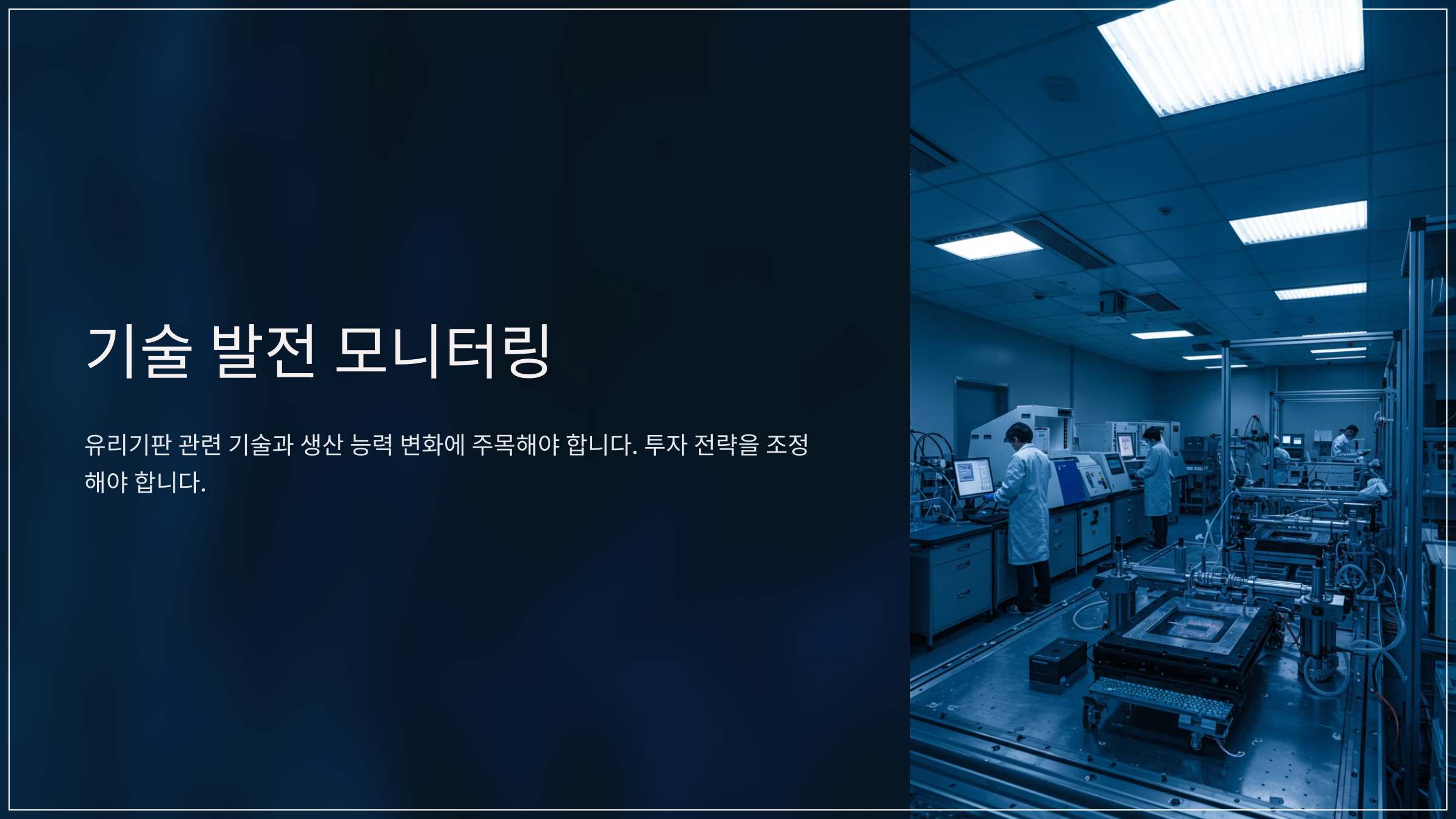 기술 발전 모니터링

유리기판 관련 기술과 생산 능력 변화에 주목해야 합니다. 투자 전략을 조정해야 합니다.